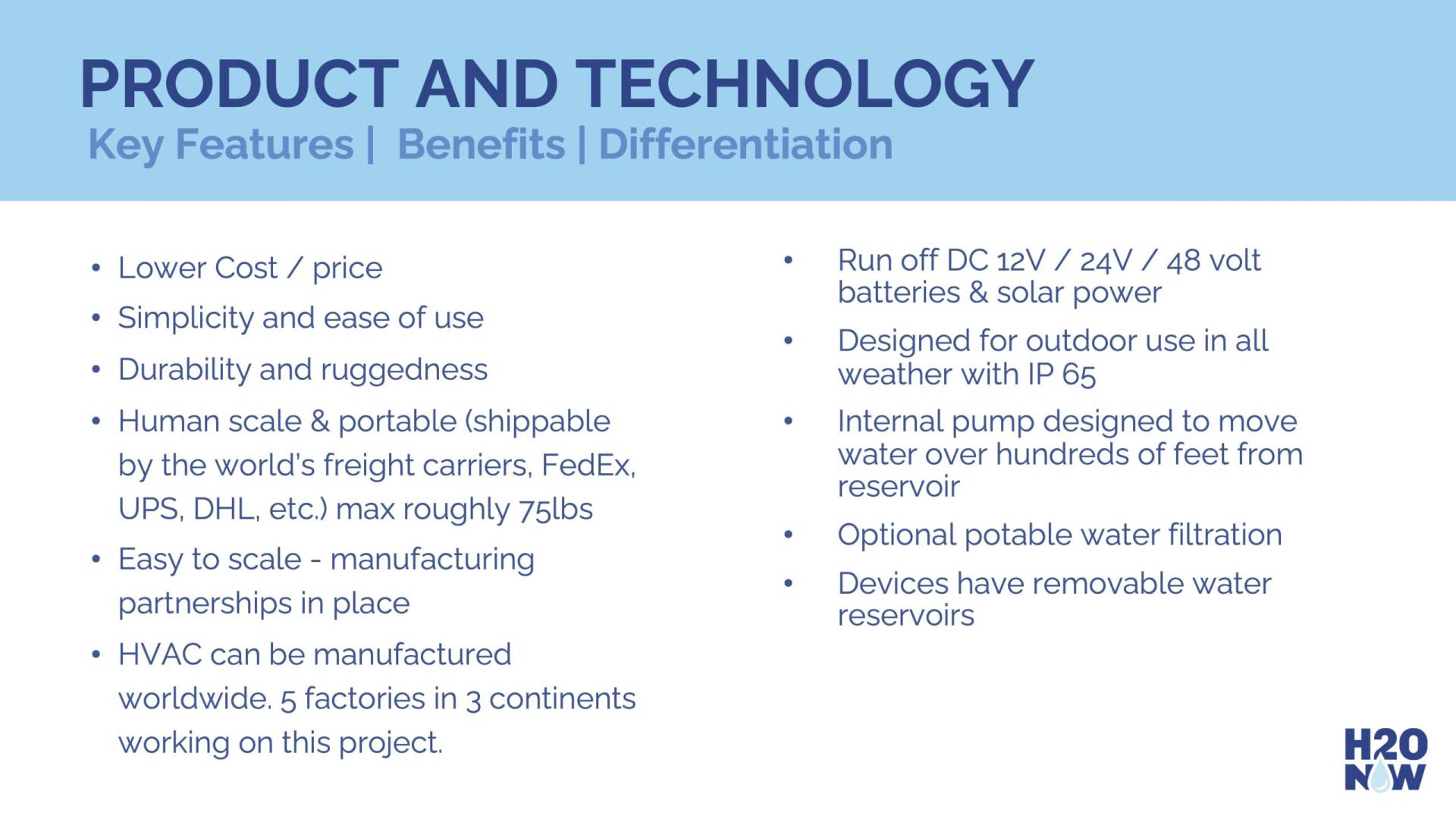 PRODUCT AND TECHNOLOGY

Key Features | Benefits | Differentiation

• Lower Cost / price
• Simplicity and ease of use
• Durability and ruggedness
• Human scale & portable (shippable by the world's freight carriers, FedEx, UPS, DHL, etc.) max roughly 75lbs
• Easy to scale - manufacturing partnerships in place
• HVAC can be manufactured worldwide. 5 factories in 3 continents working on this project.

• Run off DC 12V / 24V / 48 volt batteries & solar power
• Designed for outdoor use in all weather with IP 65
• Internal pump designed to move water over hundreds of feet from reservoir
• Optional potable water filtration
• Devices have removable water reservoirs

H2O NOW